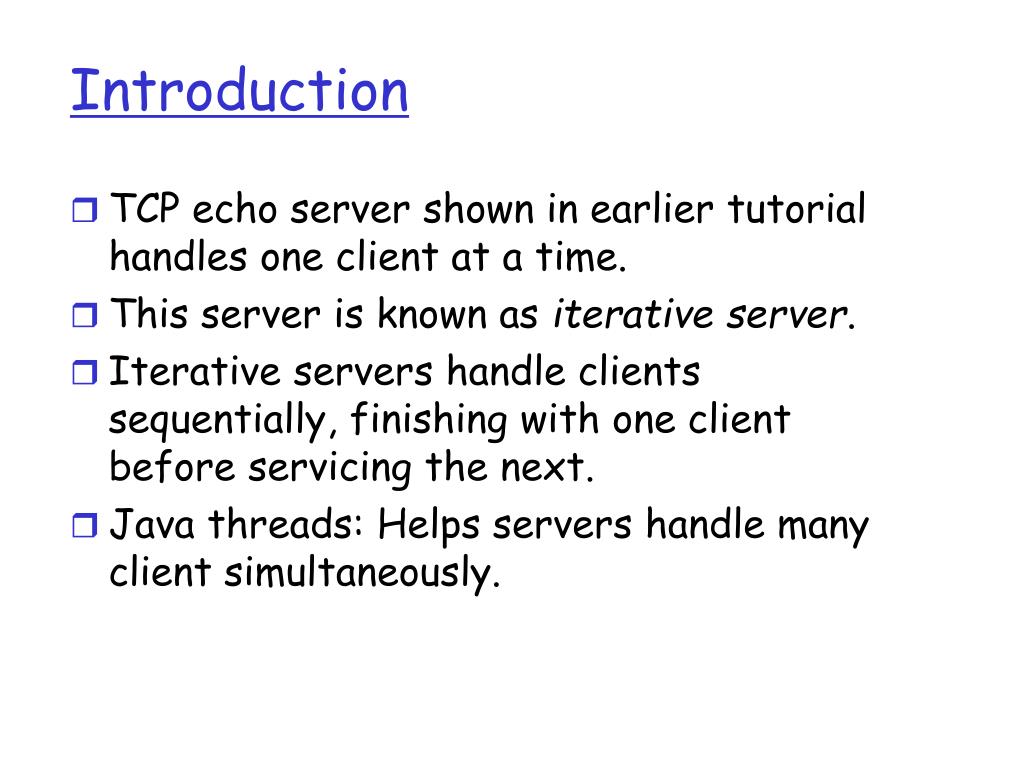 Introduction

TCP echo server shown in earlier tutorial handles one client at a time.

This server is known as iterative server.

Iterative servers handle clients sequentially, finishing with one client before servicing the next.

Java threads: Helps servers handle many client simultaneously.